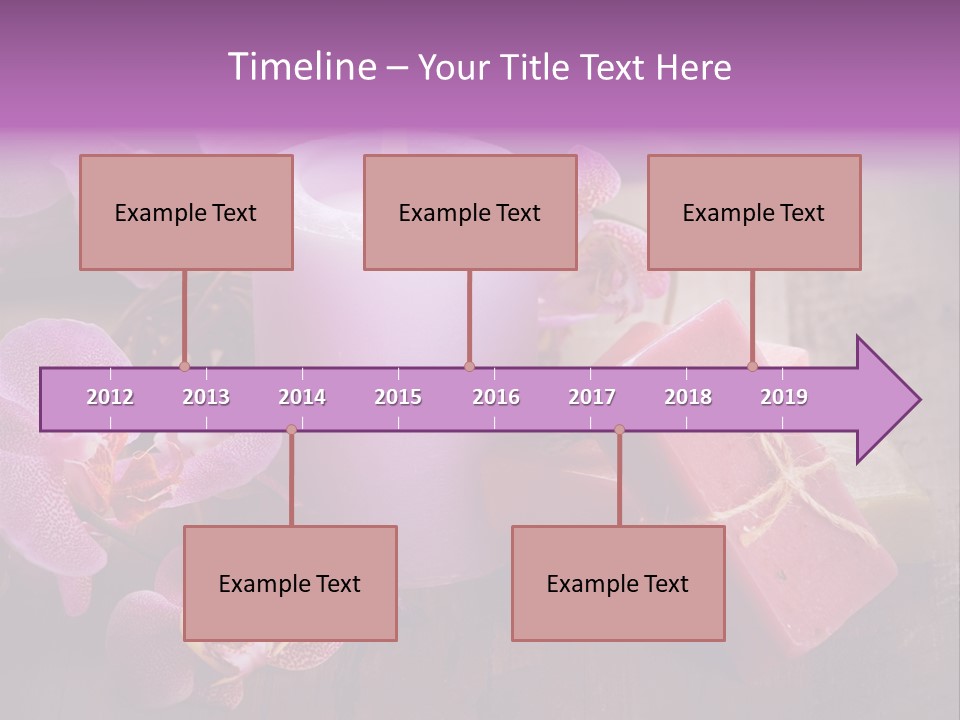 Timeline – Your Title Text Here

Example Text

Example Text

Example Text

2012 2013 2014 2015 2016 2017 2018 2019

Example Text

Example Text